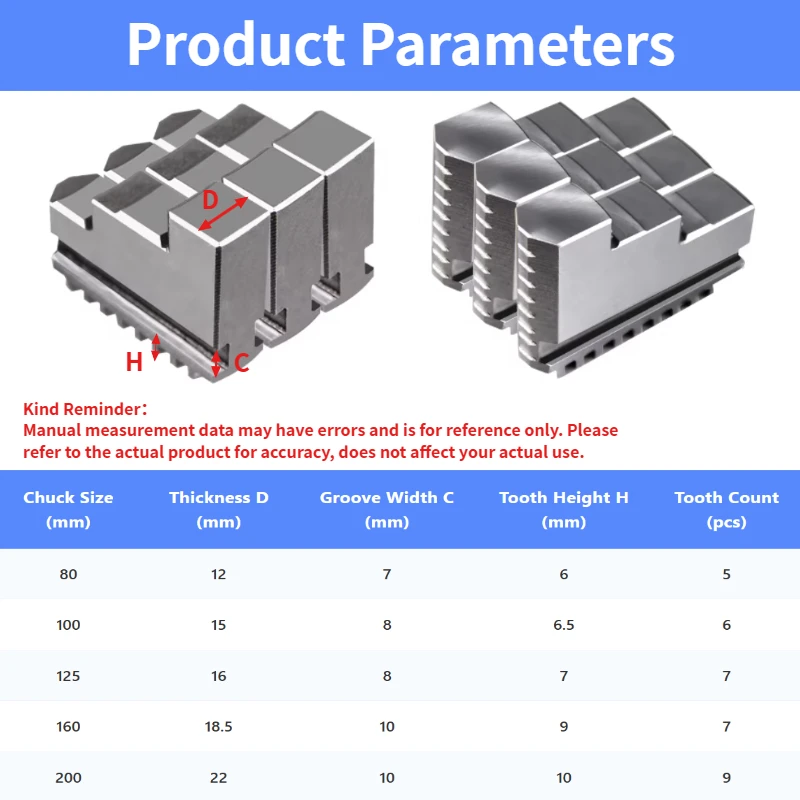 Product Parameters

D

H

C

Kind Reminder：
Manual measurement data may have errors and is for reference only. Please refer to the actual product for accuracy, does not affect your actual use.

| Chuck Size (mm) | Thickness D (mm) | Groove Width C (mm) | Tooth Height H (mm) | Tooth Count (pcs) |
|---|---|---|---|---|
| 80 | 12 | 7 | 6 | 5 |
| 100 | 15 | 8 | 6.5 | 6 |
| 125 | 16 | 8 | 7 | 7 |
| 160 | 18.5 | 10 | 9 | 7 |
| 200 | 22 | 10 | 10 | 9 |